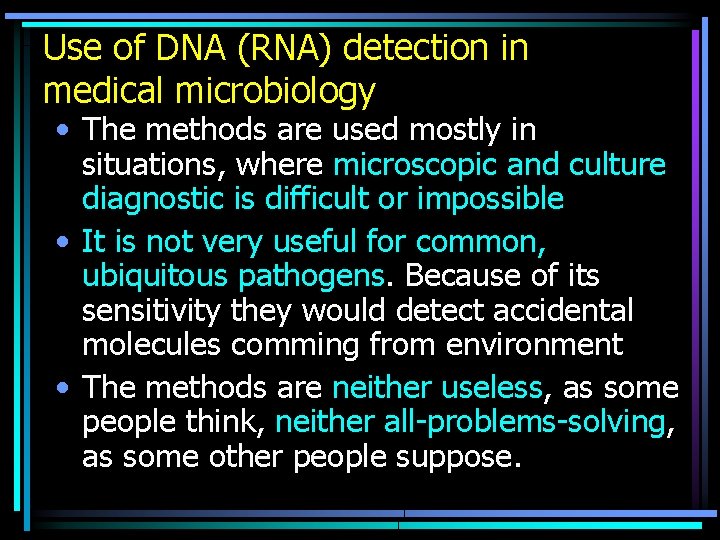 Use of DNA (RNA) detection in medical microbiology

• The methods are used mostly in situations, where microscopic and culture diagnostic is difficult or impossible

• It is not very useful for common, ubiquitous pathogens. Because of its sensitivity they would detect accidental molecules comming from environment

• The methods are neither useless, as some people think, neither all-problems-solving, as some other people suppose.